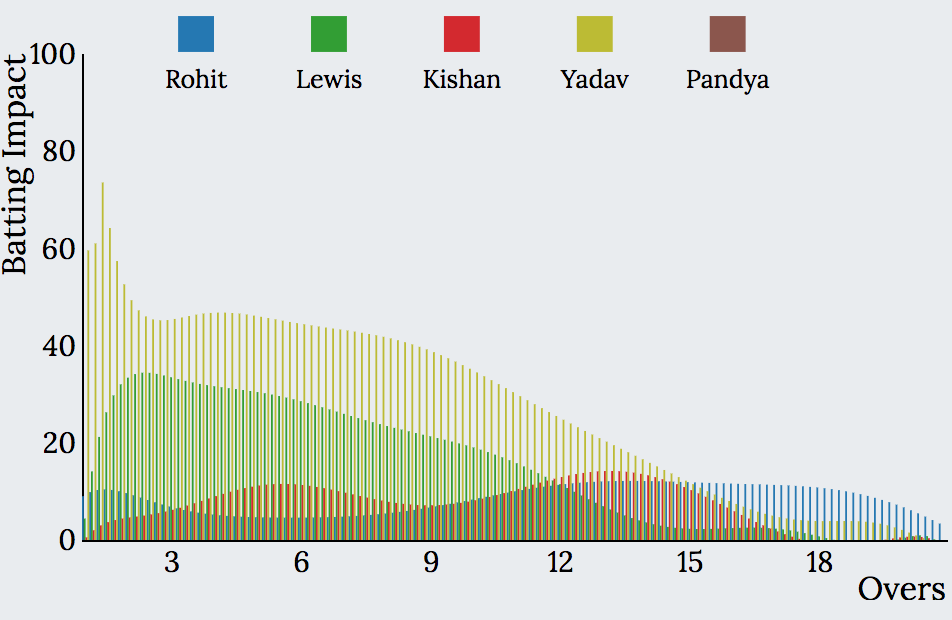 Rohit
Lewis
Kishan
Yadav
Pandya

Batting Impact

100
80
60
40
20
0

3
6
9
12
15
18

Overs